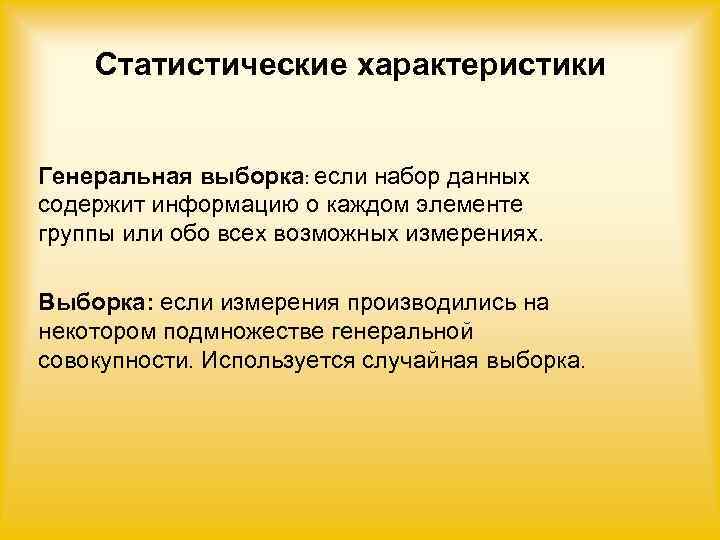 Статистические характеристики

Генеральная выборка: если набор данных содержит информацию о каждом элементе группы или обо всех возможных измерениях.

Выборка: если измерения производились на некотором подмножестве генеральной совокупности. Используется случайная выборка.